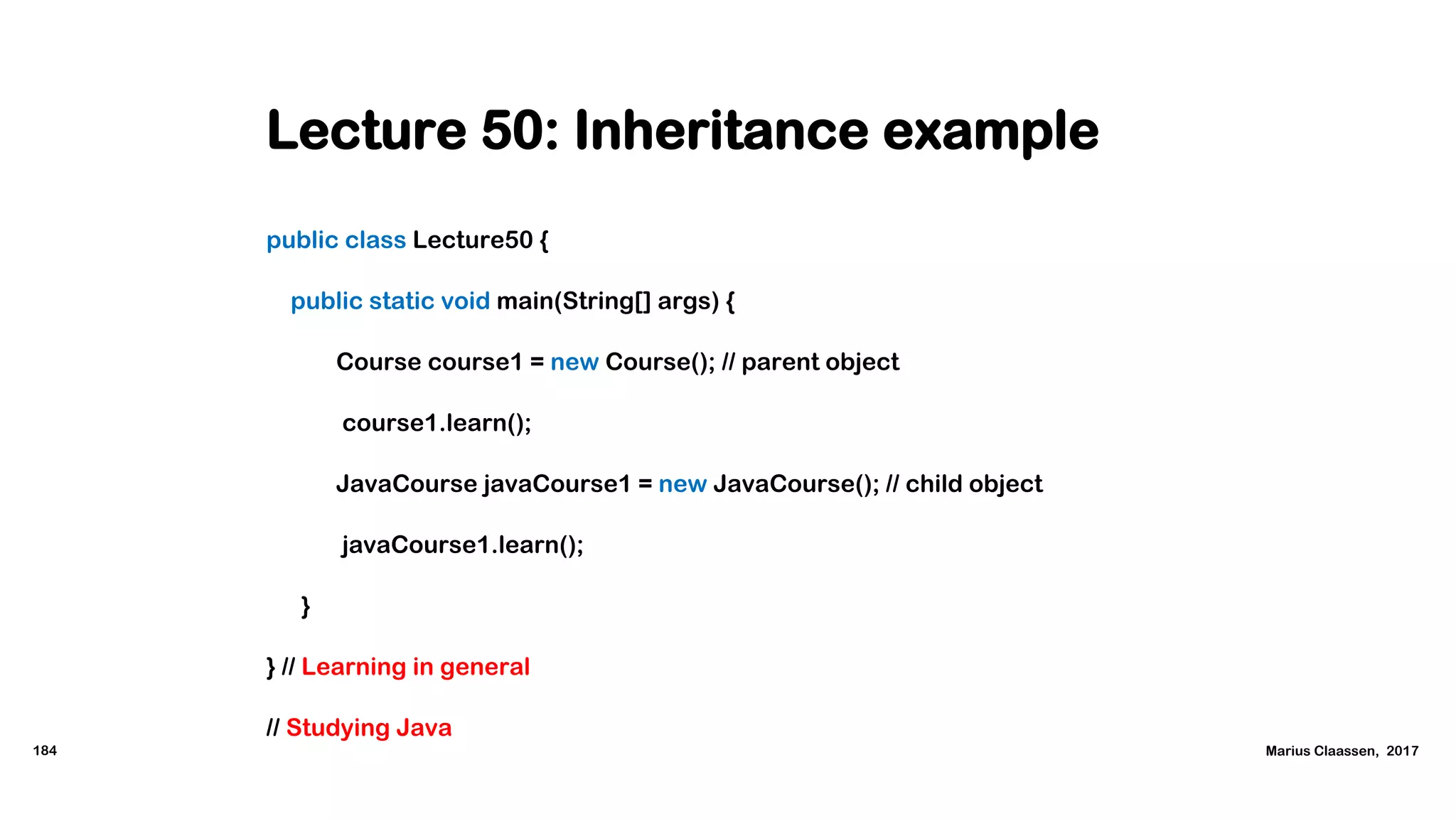 Lecture 50: Inheritance example

public class Lecture50 {

public static void main(String[] args) {

Course course1 = new Course(); // parent object

course1.learn();

JavaCourse javaCourse1 = new JavaCourse(); // child object

javaCourse1.learn();

}

} // Learning in general

// Studying Java

184

Marius Claassen, 2017